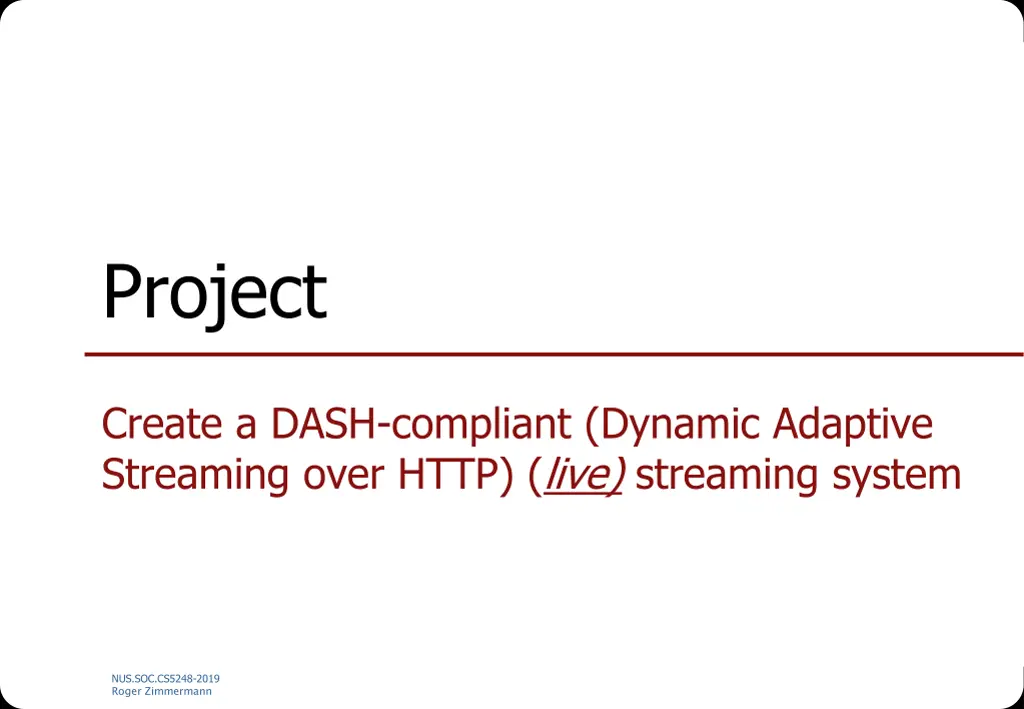 Project

Create a DASH-compliant (Dynamic Adaptive Streaming over HTTP) (live) streaming system

NUS.SOC.CS5248-2019
Roger Zimmermann